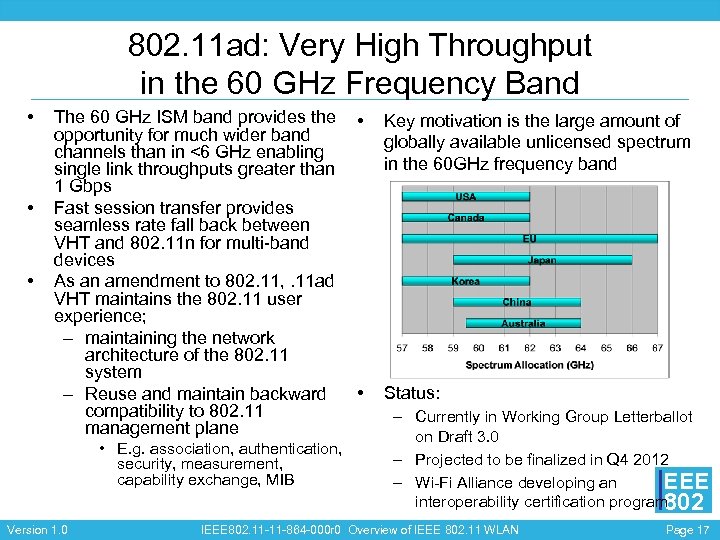 802.11ad: Very High Throughput in the 60 GHz Frequency Band

• The 60 GHz ISM band provides the opportunity for much wider band channels than in <6 GHz enabling single link throughputs greater than 1 Gbps
• Fast session transfer provides seamless rate fall back between VHT and 802.11n for multi-band devices
• As an amendment to 802.11, .11ad VHT maintains the 802.11 user experience;
– maintaining the network architecture of the 802.11 system
– Reuse and maintain backward compatibility to 802.11 management plane
• E.g. association, authentication, security, measurement, capability exchange, MIB

• Key motivation is the large amount of globally available unlicensed spectrum in the 60GHz frequency band

USA
Canada
EU
Japan
Korea
China
Australia
57 58 59 60 61 62 63 64 65 66 67
Spectrum Allocation (GHz)

• Status:
– Currently in Working Group Letterballot on Draft 3.0
– Projected to be finalized in Q4 2012
– Wi-Fi Alliance developing an interoperability certification program

IEEE 802

Version 1.0 IEEE802.11-11-864-000r0 Overview of IEEE 802.11 WLAN Page 17